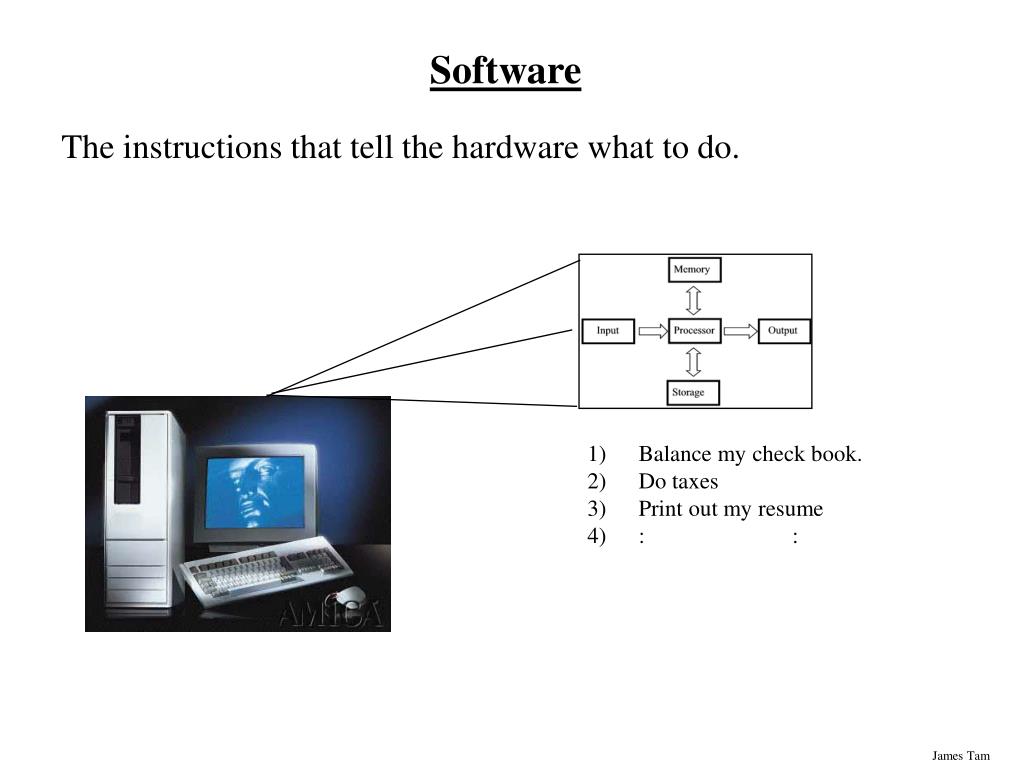 Software

The instructions that tell the hardware what to do.

Memory

Input

Processor

Output

Storage

AMIGA

1) Balance my check book.
2) Do taxes
3) Print out my resume
4) : :

James Tam